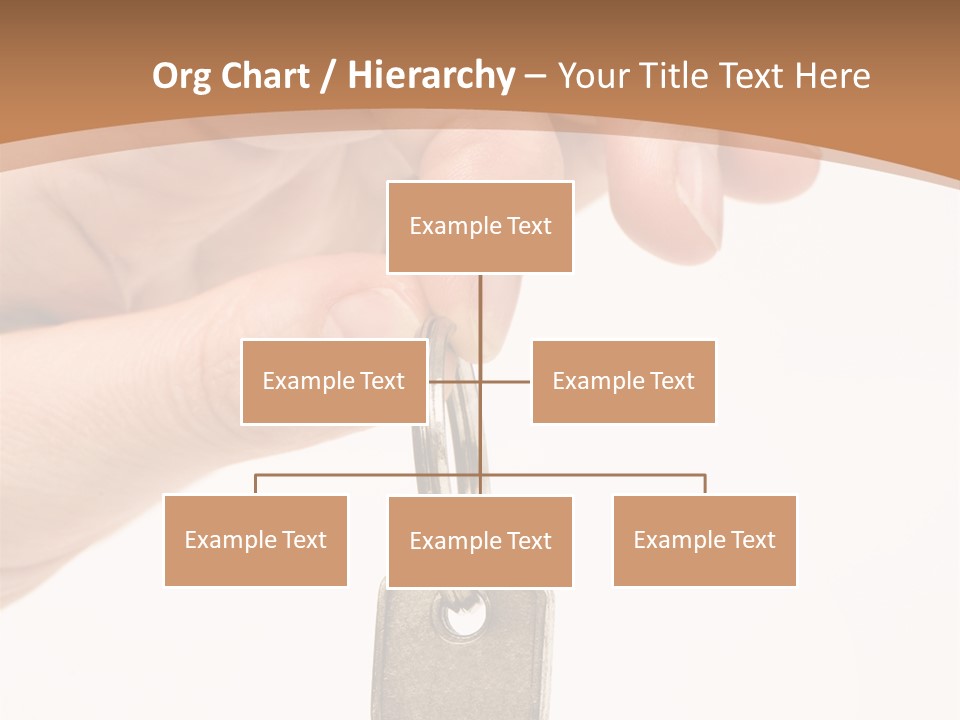 Org Chart / Hierarchy – Your Title Text Here

Example Text

Example Text

Example Text

Example Text

Example Text

Example Text